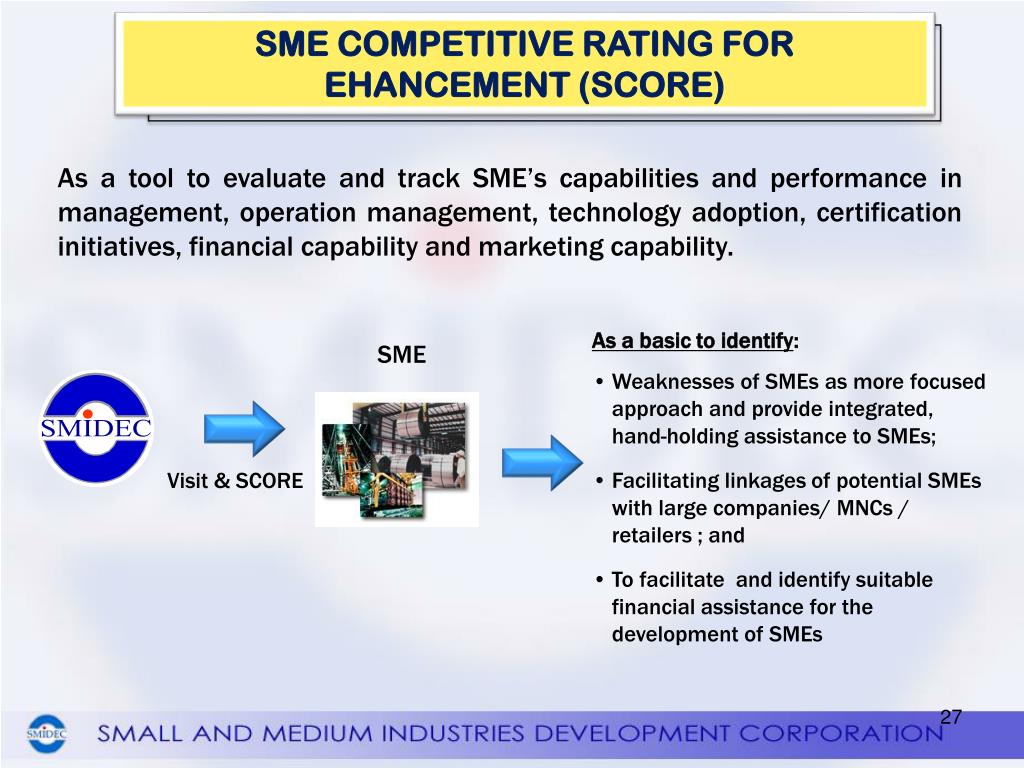 SME COMPETITIVE RATING FOR EHANCEMENT (SCORE)

As a tool to evaluate and track SME's capabilities and performance in management, operation management, technology adoption, certification initiatives, financial capability and marketing capability.

SMIDEC

Visit & SCORE

SME

As a basic to identify:

• Weaknesses of SMEs as more focused approach and provide integrated, hand-holding assistance to SMEs;

• Facilitating linkages of potential SMEs with large companies/ MNCs / retailers ; and

• To facilitate and identify suitable financial assistance for the development of SMEs

27

SMIDEC SMALL AND MEDIUM INDUSTRIES DEVELOPMENT CORPORATION